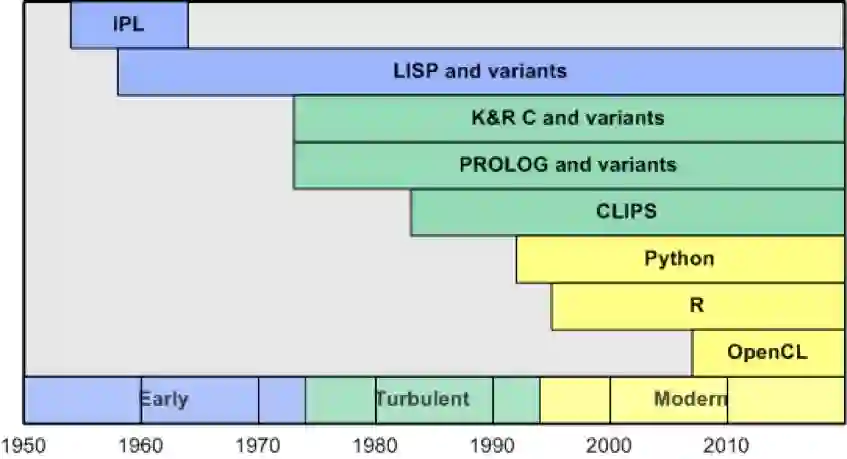 IPL

LISP and variants

K&R C and variants

PROLOG and variants

CLIPS

Python

R

OpenCL

Early

Turbulent

Modern

1950 1960 1970 1980 1990 2000 2010